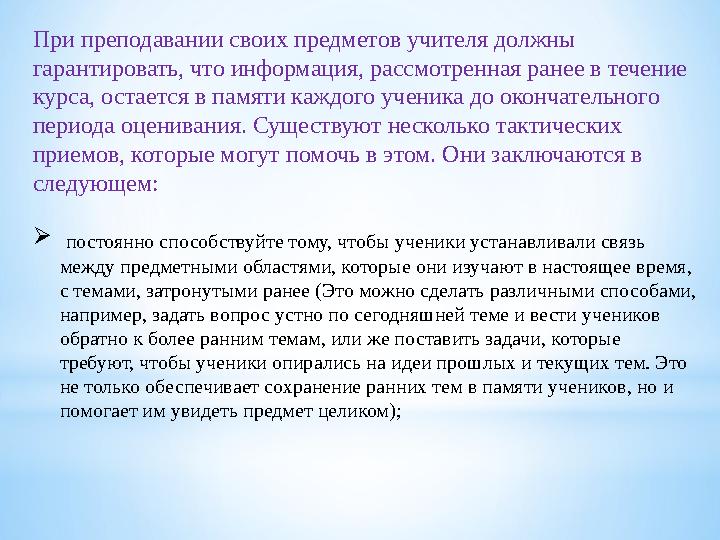 При преподавании своих предметов учителя должны гарантировать, что информация, рассмотренная ранее в течение курса, остается в памяти каждого ученика до окончательного периода оценивания. Существуют несколько тактических приемов, которые могут помочь в этом. Они заключаются в следующем:

➢ постоянно способствуйте тому, чтобы ученики устанавливали связь между предметными областями, которые они изучают в настоящее время, с темами, затронутыми ранее (Это можно сделать различными способами, например, задать вопрос устно по сегодняшней теме и вести учеников обратно к более ранним темам, или же поставить задачи, которые требуют, чтобы ученики опирались на идеи прошлых и текущих тем. Это не только обеспечивает сохранение ранних тем в памяти учеников, но и помогает им увидеть предмет целиком);